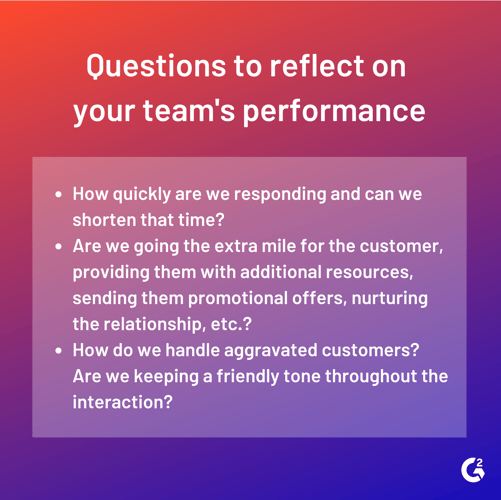 Questions to reflect on your team's performance

- How quickly are we responding and can we shorten that time?
- Are we going the extra mile for the customer, providing them with additional resources, sending them promotional offers, nurturing the relationship, etc.?
- How do we handle aggravated customers? Are we keeping a friendly tone throughout the interaction?

G2